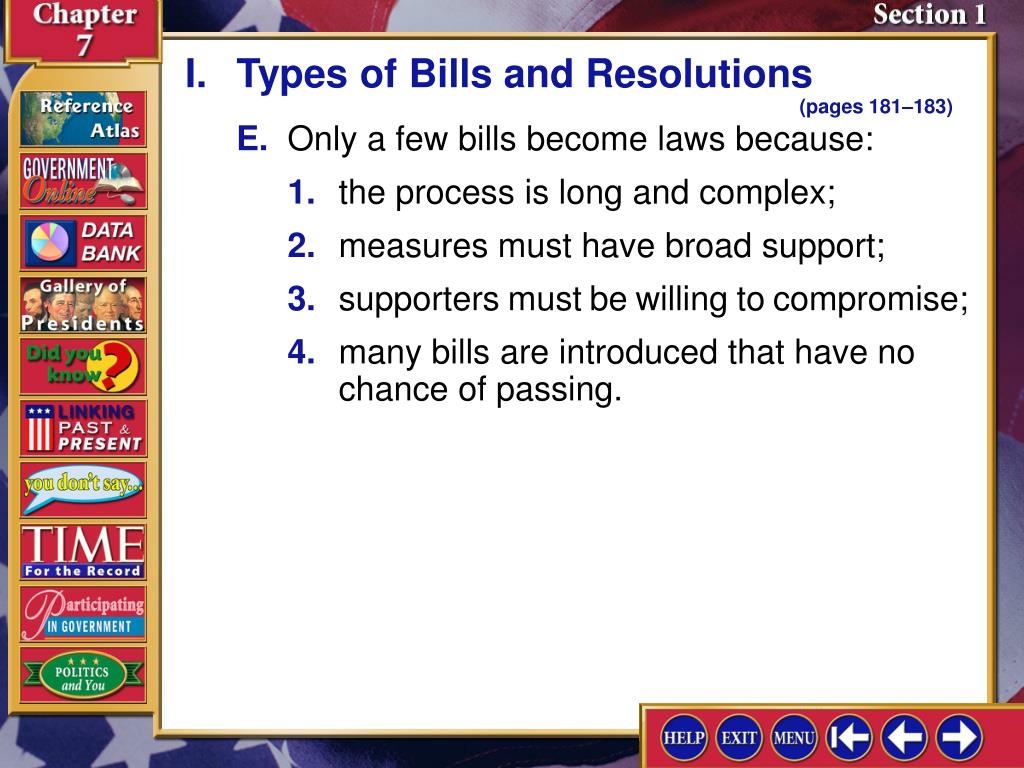 Chapter 7

Section 1

Reference Atlas

GOVERNMENT Online

DATA BANK

Gallery of Presidents

Did you know?

LINKING PAST & PRESENT

you don't say...

TIME For the Record

Participating IN GOVERNMENT

POLITICS and You

I. Types of Bills and Resolutions

(pages 181–183)

E. Only a few bills become laws because:

1. the process is long and complex;

2. measures must have broad support;

3. supporters must be willing to compromise;

4. many bills are introduced that have no chance of passing.

HELP EXIT MENU